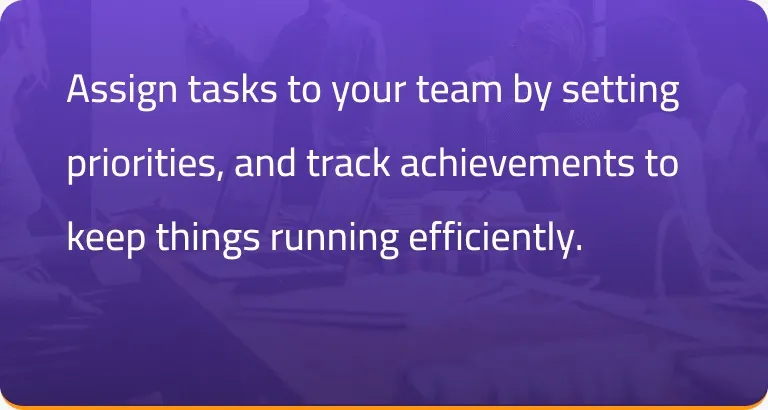 Assign tasks to your team by setting priorities, and track achievements to keep things running efficiently.